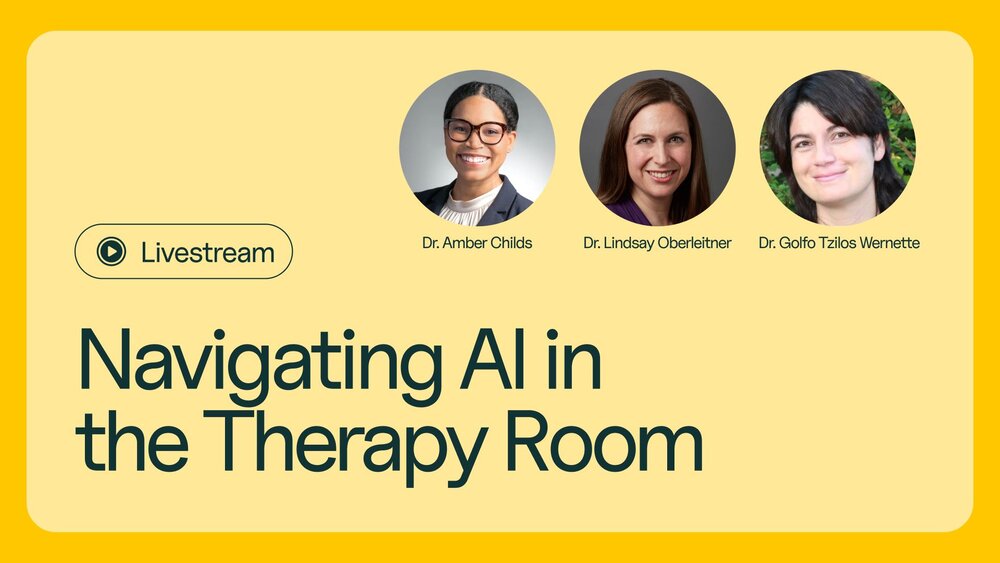 Dr. Amber Childs

Dr. Lindsay Oberleitner

Dr. Golfo Tzilos Wernette

Livestream

Navigating AI in the Therapy Room